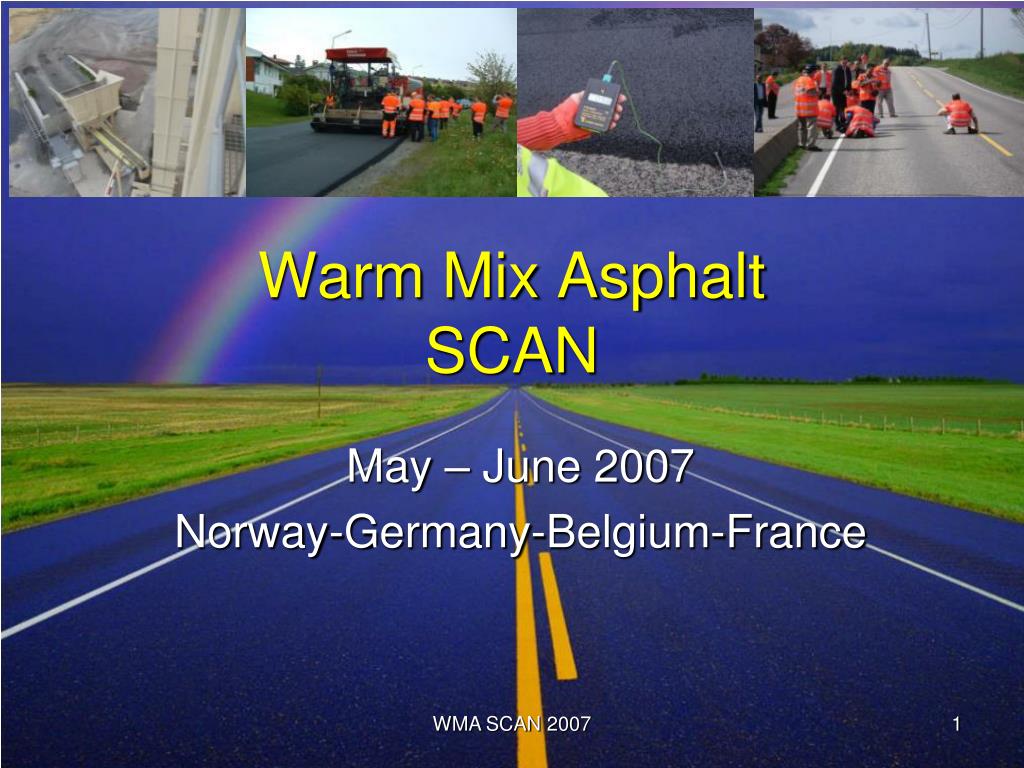 Warm Mix Asphalt SCAN

May – June 2007

Norway-Germany-Belgium-France

WMA SCAN 2007

1